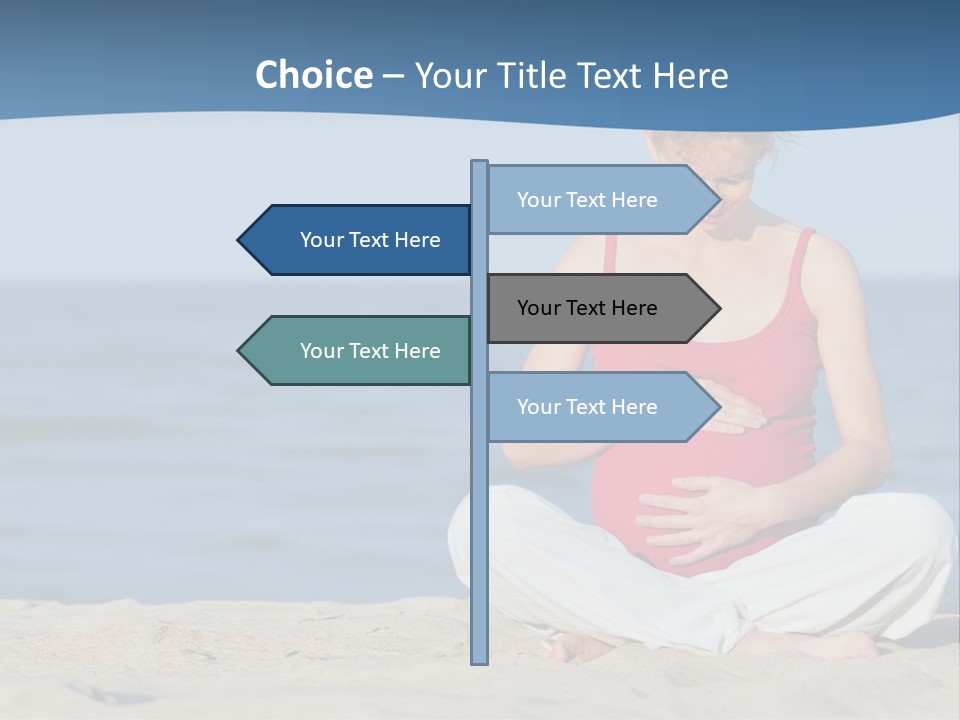 Choice – Your Title Text Here

Your Text Here

Your Text Here

Your Text Here

Your Text Here

Your Text Here